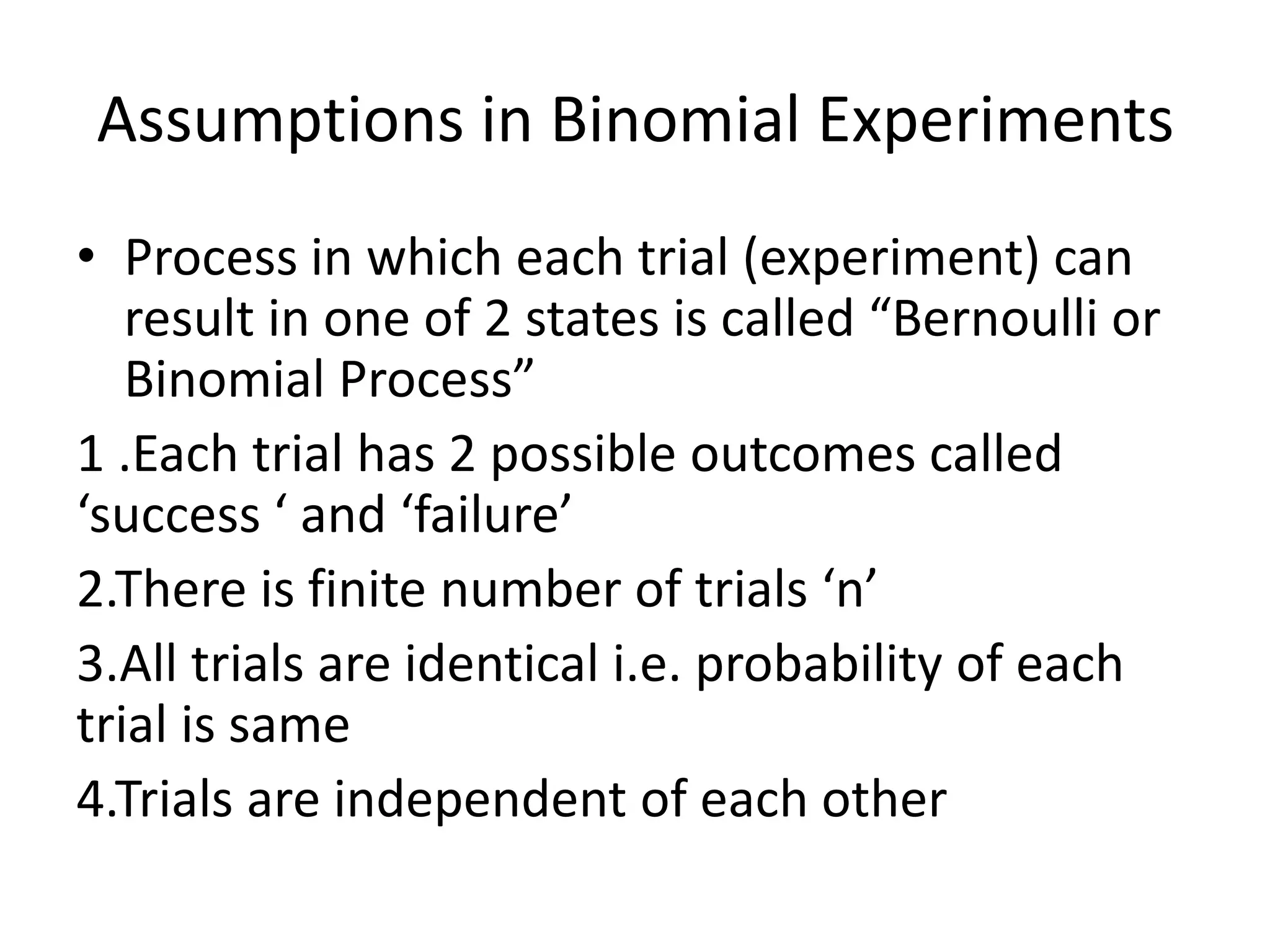 Assumptions in Binomial Experiments

• Process in which each trial (experiment) can result in one of 2 states is called “Bernoulli or Binomial Process”

1 .Each trial has 2 possible outcomes called ‘success ‘ and ‘failure’

2.There is finite number of trials ‘n’

3.All trials are identical i.e. probability of each trial is same

4.Trials are independent of each other